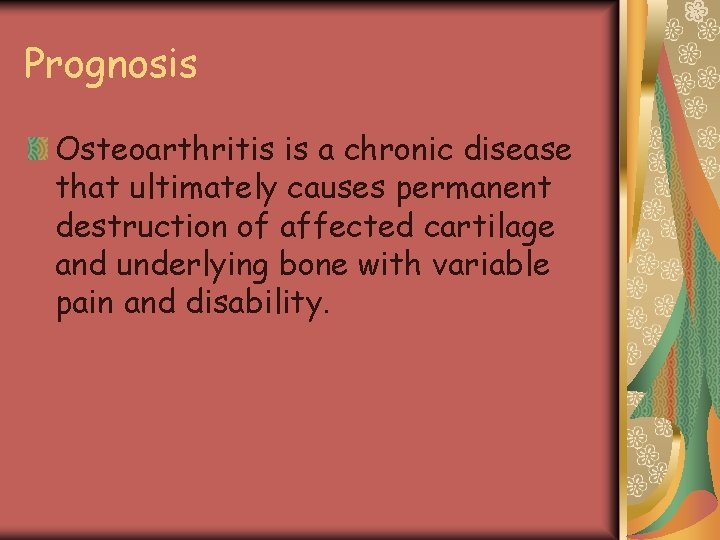 Prognosis

Osteoarthritis is a chronic disease that ultimately causes permanent destruction of affected cartilage and underlying bone with variable pain and disability.